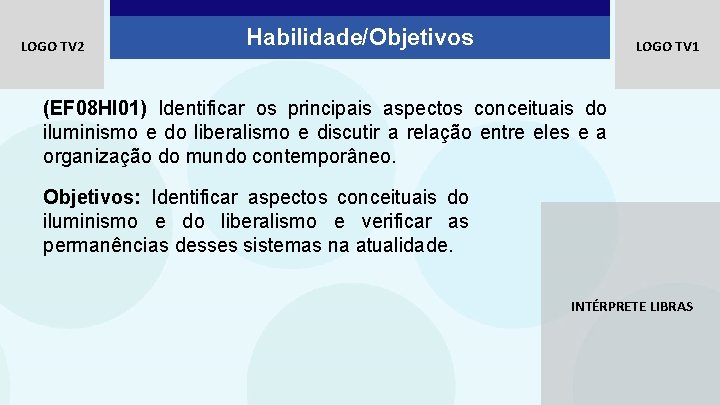 LOGO TV2

Habilidade/Objetivos

LOGO TV1

(EF08HI01) Identificar os principais aspectos conceituais do iluminismo e do liberalismo e discutir a relação entre eles e a organização do mundo contemporâneo.

Objetivos: Identificar aspectos conceituais do iluminismo e do liberalismo e verificar as permanências desses sistemas na atualidade.

INTÉRPRETE LIBRAS